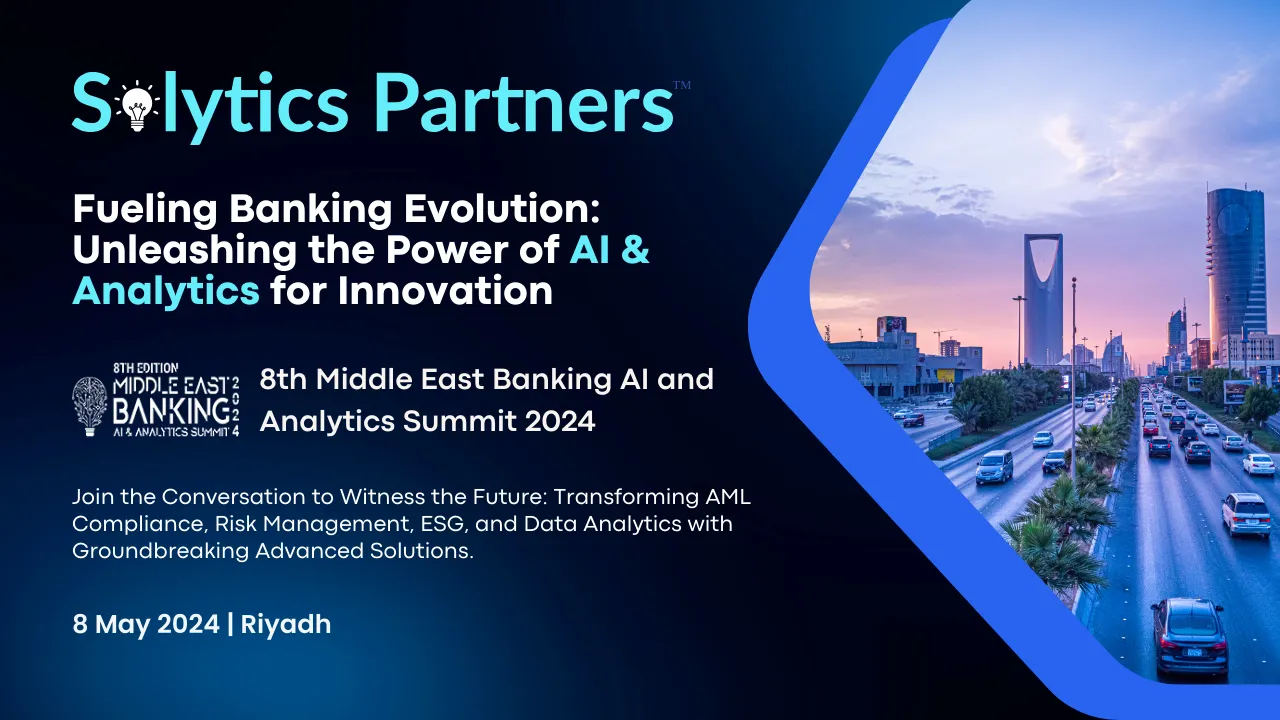 Solytics Partners™

Fueling Banking Evolution: Unleashing the Power of AI & Analytics for Innovation

8TH EDITION
MIDDLE EAST
BANKING
AI & ANALYTICS SUMMIT
2024

8th Middle East Banking AI and Analytics Summit 2024

Join the Conversation to Witness the Future: Transforming AML Compliance, Risk Management, ESG, and Data Analytics with Groundbreaking Advanced Solutions.

8 May 2024 | Riyadh